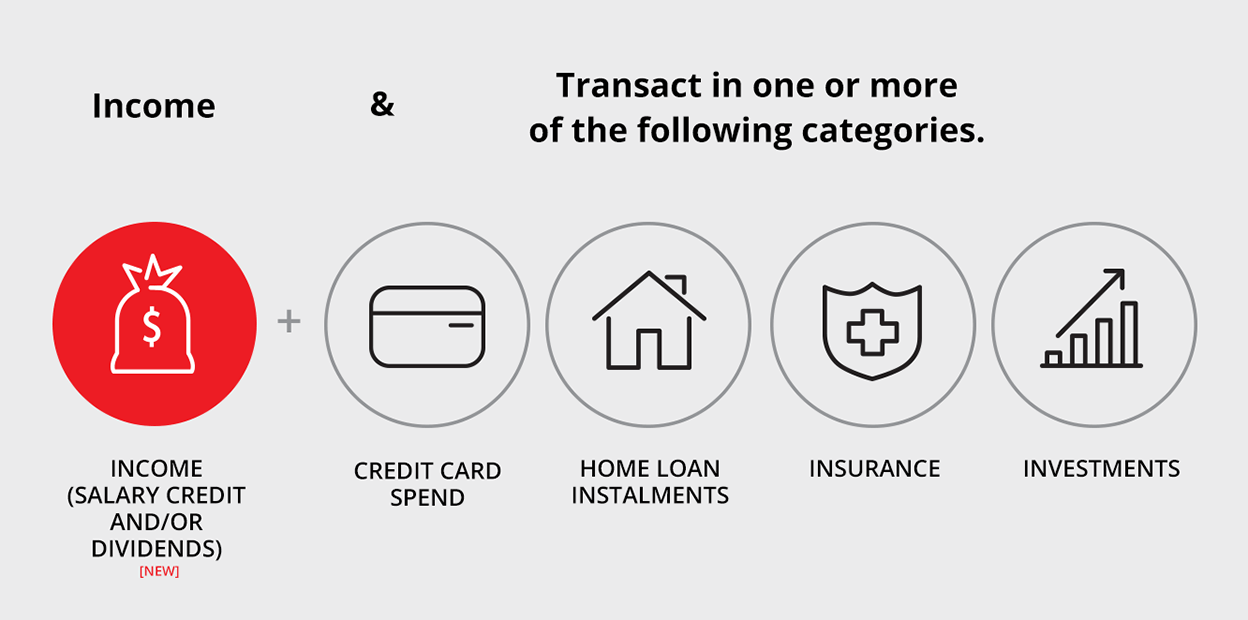 Income

&

Transact in one or more of the following categories.

$

+

INCOME (SALARY CREDIT AND/OR DIVIDENDS)
[NEW]

CREDIT CARD SPEND

HOME LOAN INSTALMENTS

INSURANCE

INVESTMENTS